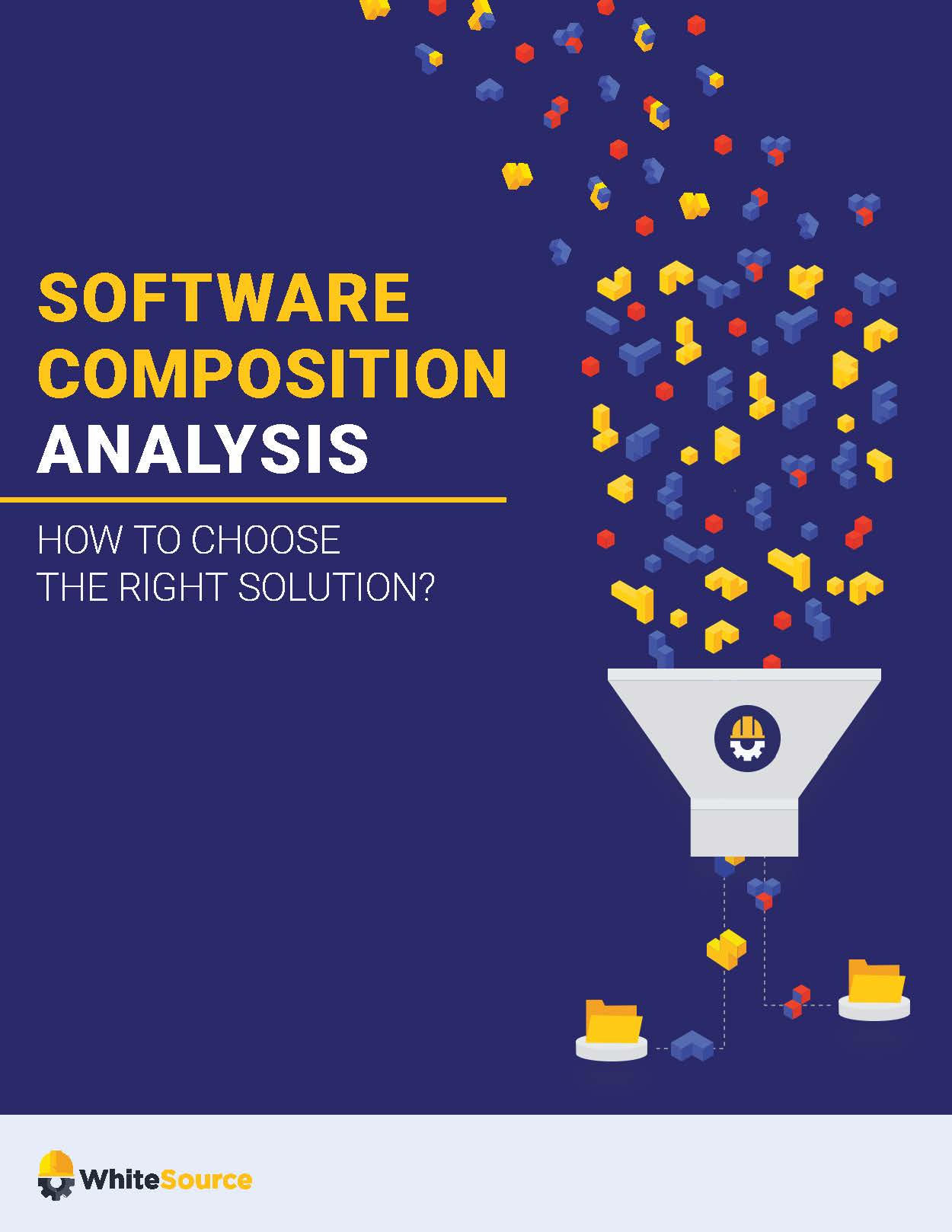 SOFTWARE COMPOSITION ANALYSIS

HOW TO CHOOSE THE RIGHT SOLUTION?

WhiteSource